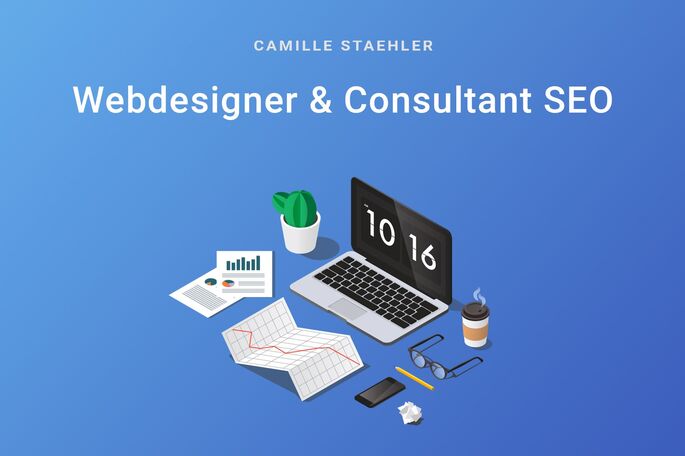 CAMILLE STAEHLER

Webdesigner & Consultant SEO

10 16